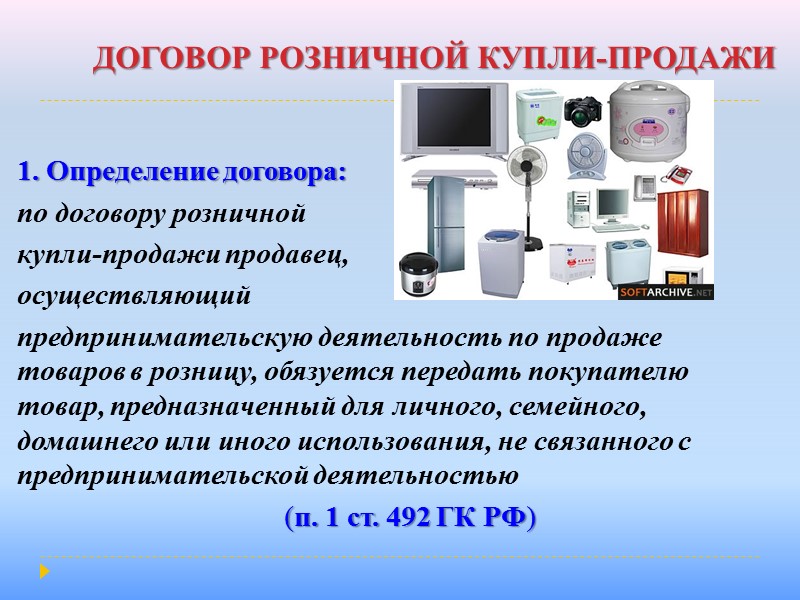 ДОГОВОР РОЗНИЧНОЙ КУПЛИ-ПРОДАЖИ

SOFTARCHIVE.NET

1. Определение договора:

по договору розничной купли-продажи продавец, осуществляющий предпринимательскую деятельность по продаже товаров в розницу, обязуется передать покупателю товар, предназначенный для личного, семейного, домашнего или иного использования, не связанного с предпринимательской деятельностью

(п. 1 ст. 492 ГК РФ)